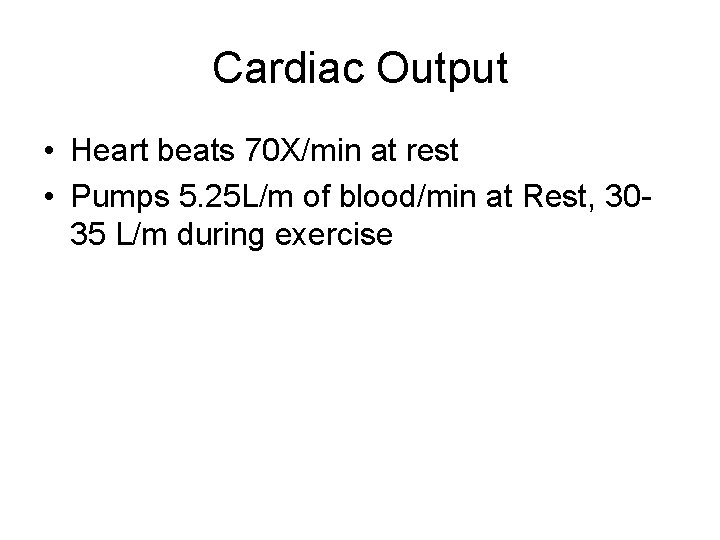 Cardiac Output

• Heart beats 70X/min at rest
• Pumps 5.25L/m of blood/min at Rest, 30-35 L/m during exercise